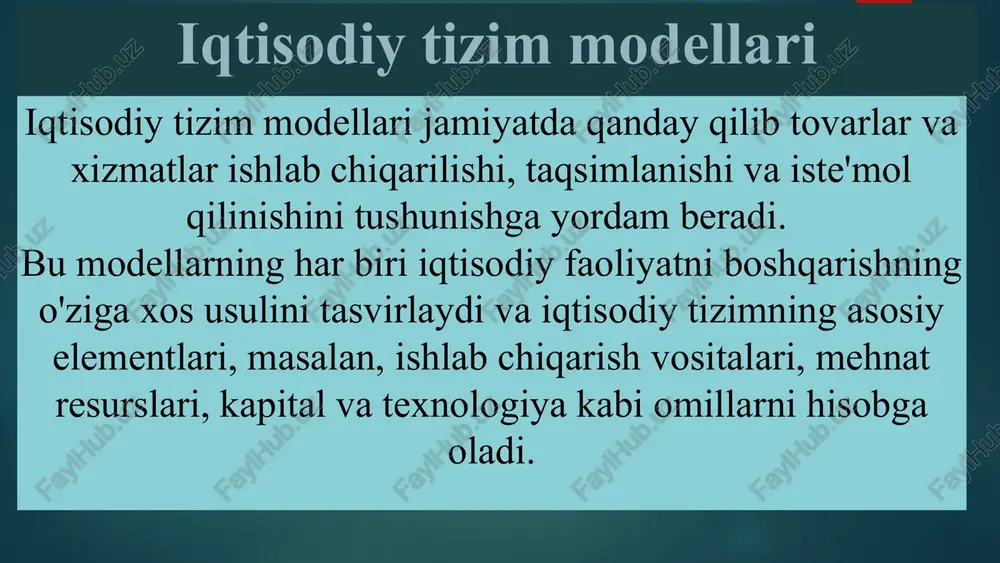 Iqtisodiy tizim modellari

Iqtisodiy tizim modellari jamiyatda qanday qilib tovarlar va xizmatlar ishlab chiqarilishi, taqsimlanishi va iste'mol qilinishini tushunishga yordam beradi.
Bu modellarning har biri iqtisodiy faoliyatni boshqarishning o'ziga xos usulini tasvirlaydi va iqtisodiy tizimning asosiy elementlari, masalan, ishlab chiqarish vositalari, mehnat resurslari, kapital va texnologiya kabi omillarni hisobga oladi.

FaylHub.uz